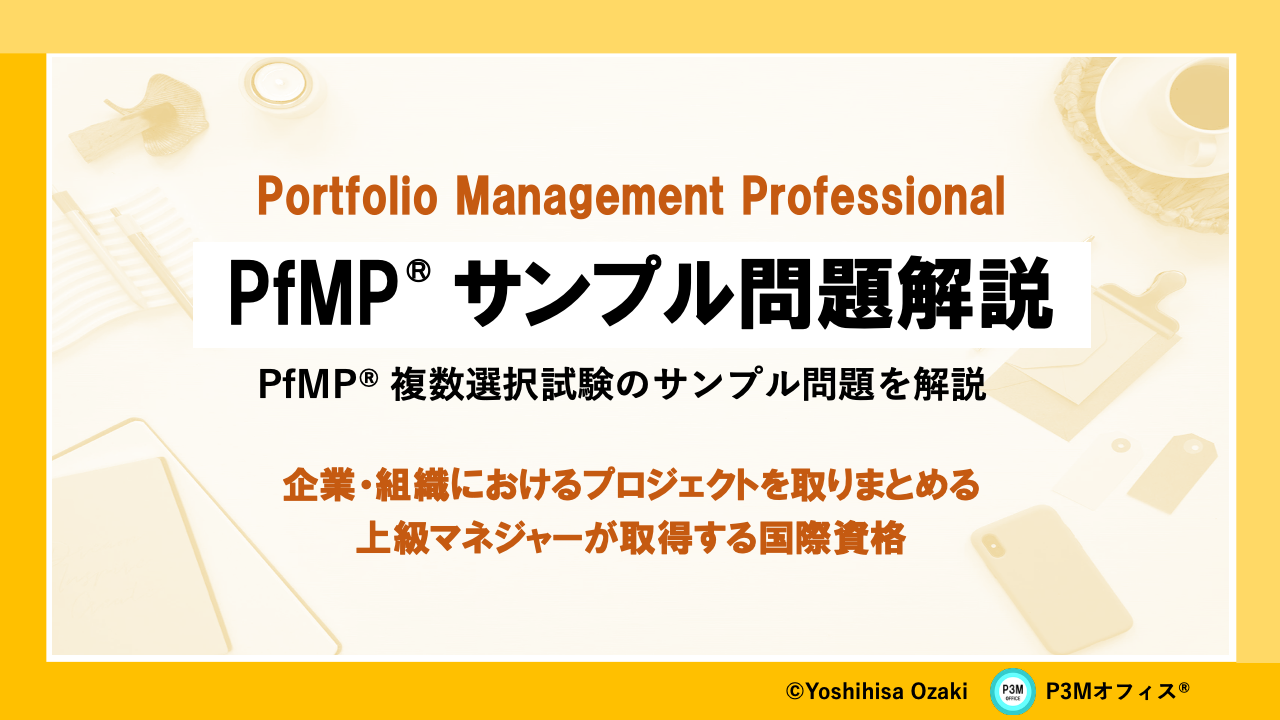 Portfolio Management Professional

PfMP® サンプル問題解説

PfMP® 複数選択試験のサンプル問題を解説

企業・組織におけるプロジェクトを取りまとめる
上級マネジャーが取得する国際資格

©Yoshihisa Ozaki P3M OFFICE P3Mオフィス®